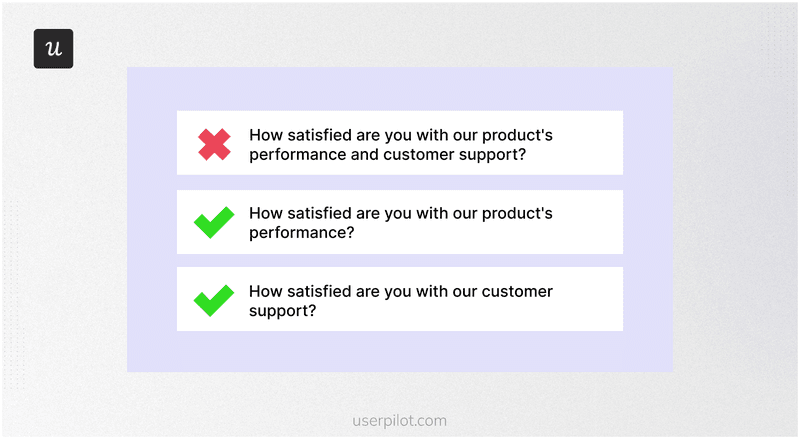 u

How satisfied are you with our product's performance and customer support?

How satisfied are you with our product's performance?

How satisfied are you with our customer support?

userpilot.com